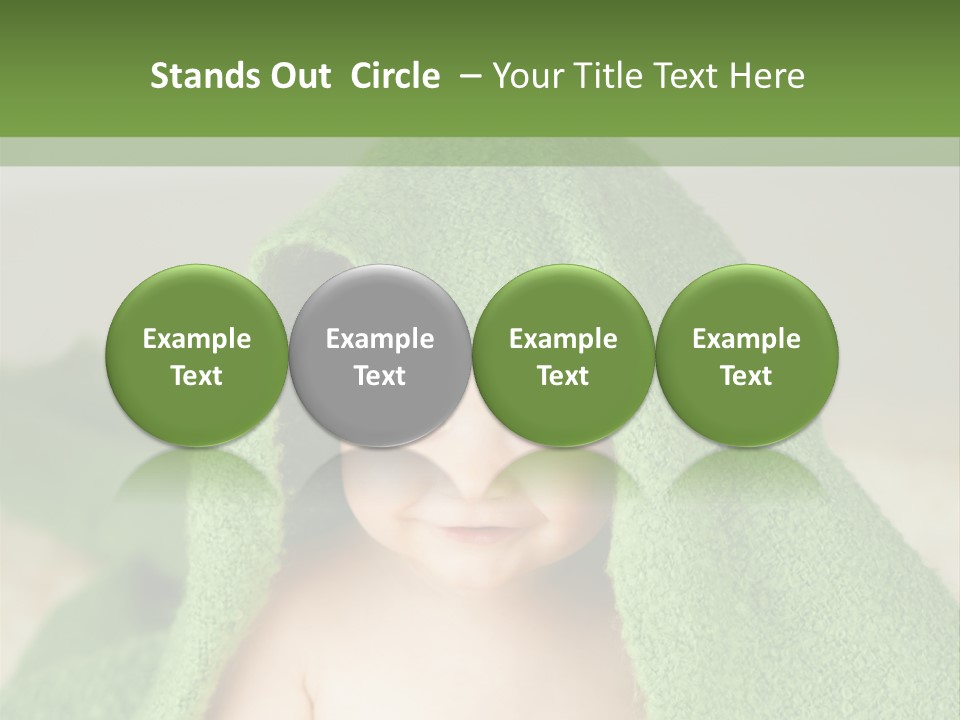 Stands Out Circle – Your Title Text Here

Example Text

Example Text

Example Text

Example Text